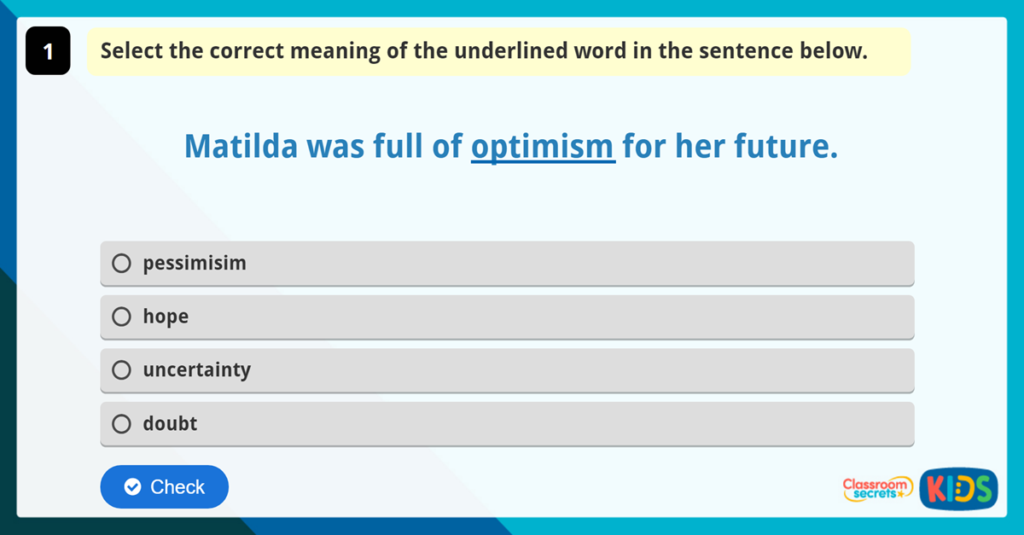 1

Select the correct meaning of the underlined word in the sentence below.

Matilda was full of optimism for her future.

pessimisim

hope

uncertainty

doubt

Check

Classroom secrets KIDS